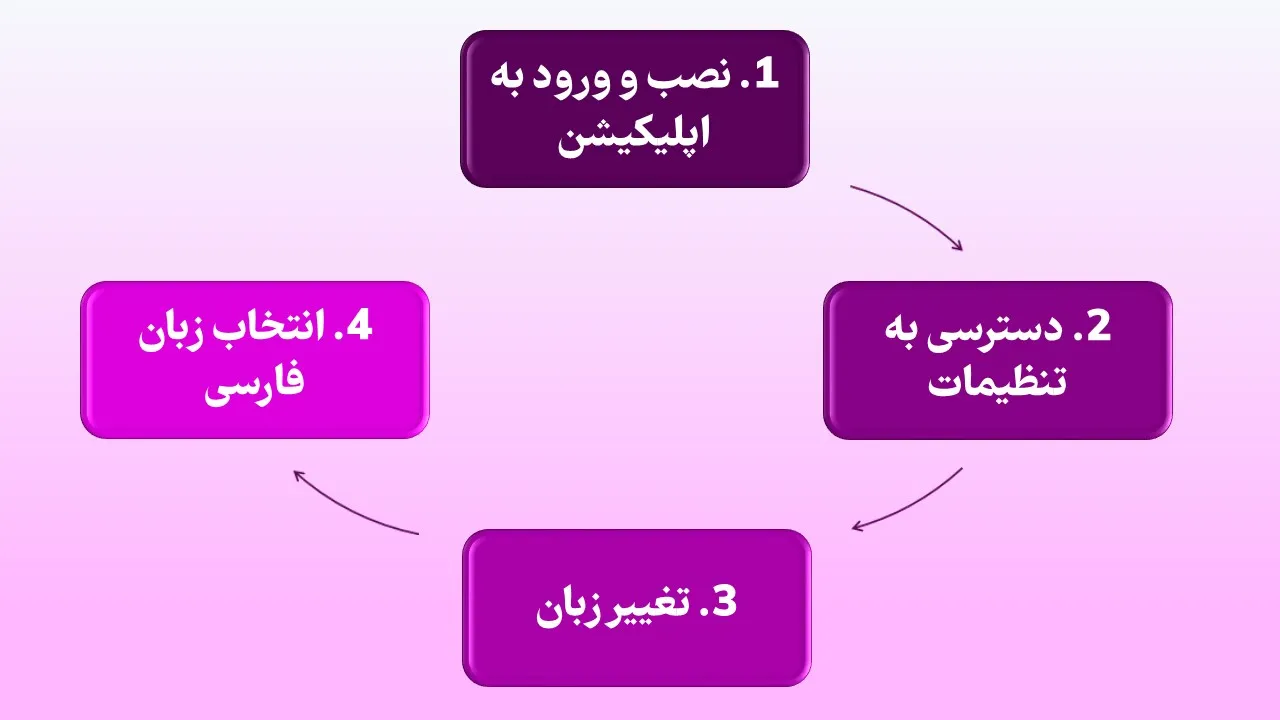 1. نصب و ورود به اپلیکیشن

2. دسترسی به تنظیمات

3. تغییر زبان

4. انتخاب زبان فارسی